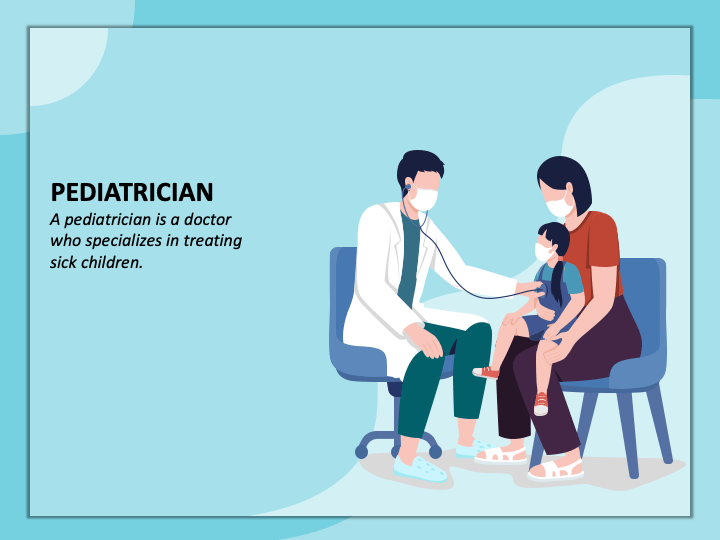 PEDIATRICIAN

A pediatrician is a doctor who specializes in treating sick children.